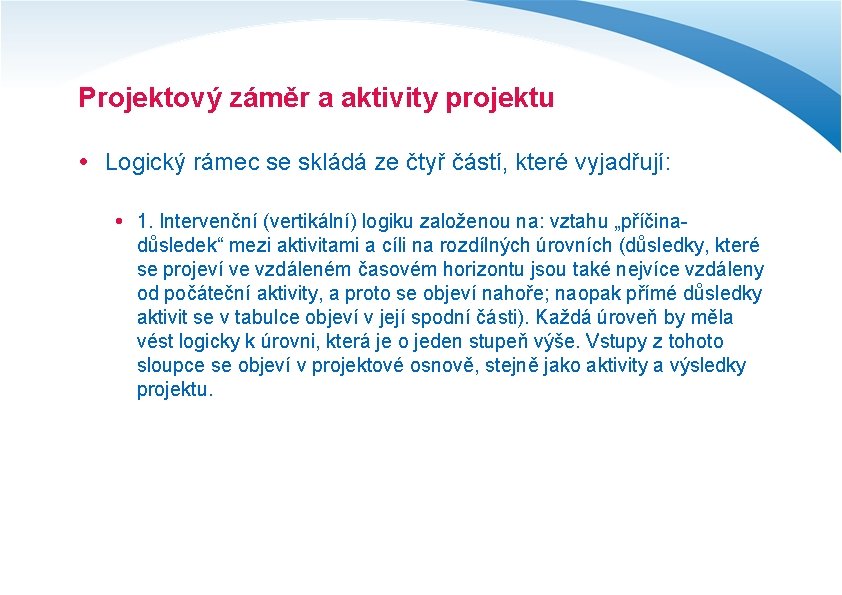 Projektový záměr a aktivity projektu

• Logický rámec se skládá ze čtyř částí, které vyjadřují:

• 1. Intervenční (vertikální) logiku založenou na: vztahu „příčina-důsledek“ mezi aktivitami a cíli na rozdílných úrovních (důsledky, které se projeví ve vzdáleném časovém horizontu jsou také nejvíce vzdáleny od počáteční aktivity, a proto se objeví nahoře; naopak přímé důsledky aktivit se v tabulce objeví v její spodní části). Každá úroveň by měla vést logicky k úrovni, která je o jeden stupeň výše. Vstupy z tohoto sloupce se objeví v projektové osnově, stejně jako aktivity a výsledky projektu.